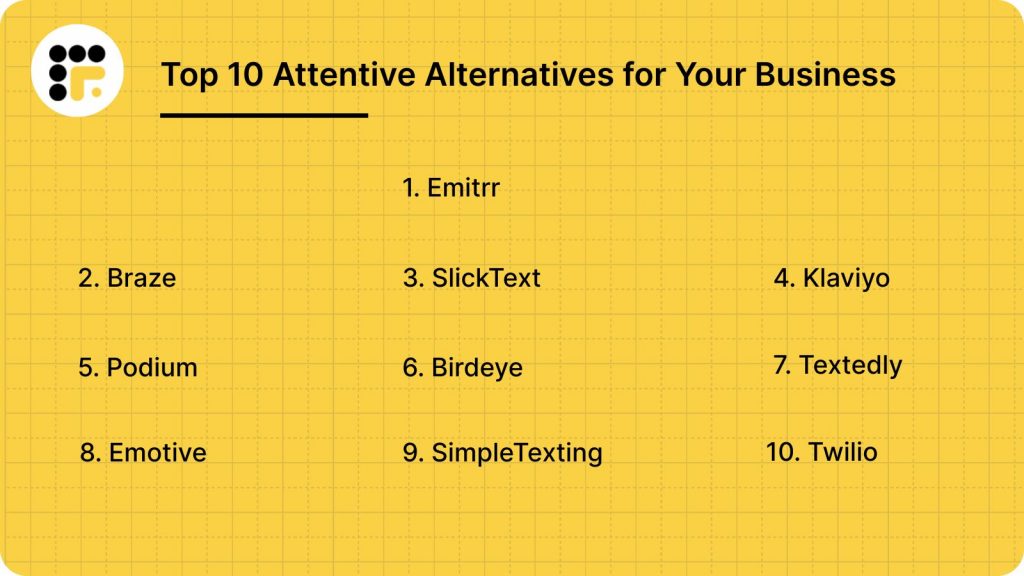 Top 10 Attentive Alternatives for Your Business

1. Emitrr

2. Braze

3. SlickText

4. Klaviyo

5. Podium

6. Birdeye

7. Textedly

8. Emotive

9. SimpleTexting

10. Twilio